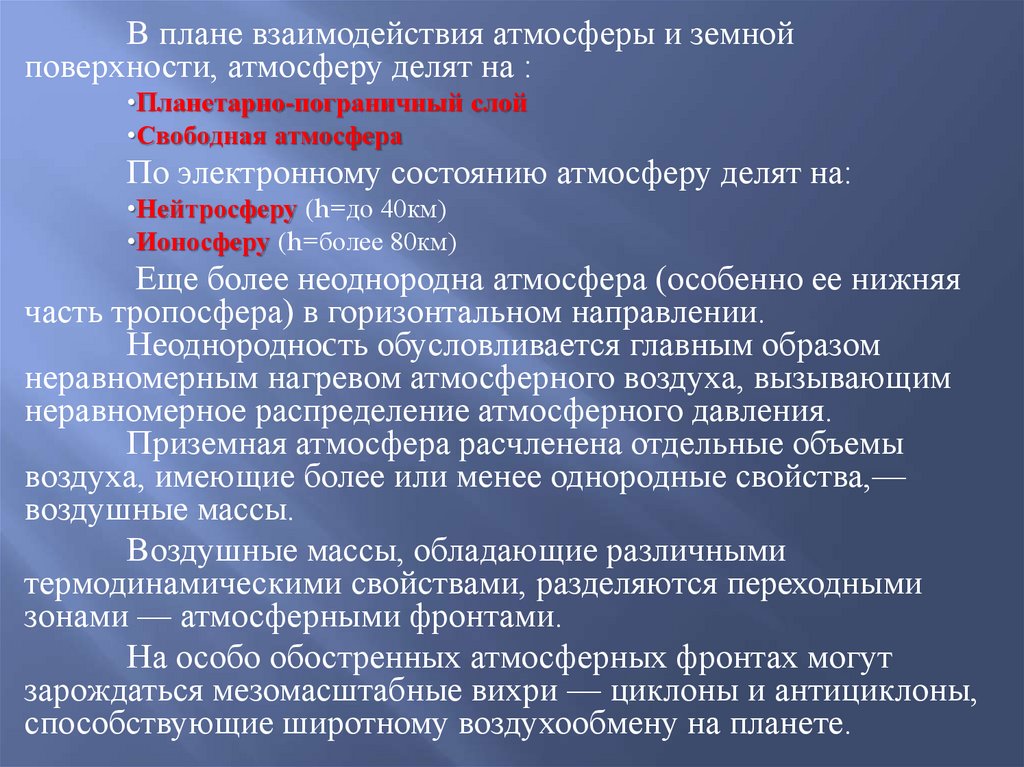 В плане взаимодействия атмосферы и земной поверхности, атмосферу делят на :

•Планетарно-пограничный слой
•Свободная атмосфера

По электронному состоянию атмосферу делят на:

•Нейтросферу (h=до 40км)
•Ионосферу (h=более 80км)

Еще более неоднородна атмосфера (особенно ее нижняя часть тропосфера) в горизонтальном направлении.

Неоднородность обусловливается главным образом неравномерным нагревом атмосферного воздуха, вызывающим неравномерное распределение атмосферного давления.

Приземная атмосфера расчленена отдельные объемы воздуха, имеющие более или менее однородные свойства,— воздушные массы.

Воздушные массы, обладающие различными термодинамическими свойствами, разделяются переходными зонами — атмосферными фронтами.

На особо обостренных атмосферных фронтах могут зарождаться мезомасштабные вихри — циклоны и антициклоны, способствующие широтному воздухообмену на планете.